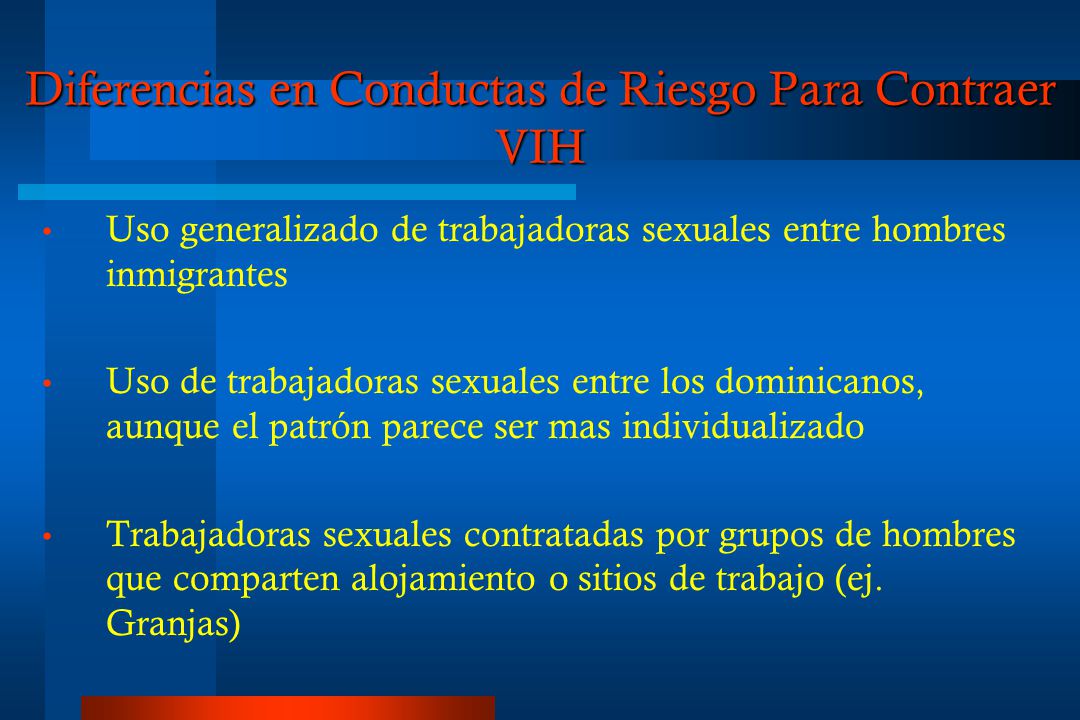 Diferencias en Conductas de Riesgo Para Contraer VIH

• Uso generalizado de trabajadoras sexuales entre hombres inmigrantes

• Uso de trabajadoras sexuales entre los dominicanos, aunque el patrón parece ser mas individualizado

• Trabajadoras sexuales contratadas por grupos de hombres que comparten alojamiento o sitios de trabajo (ej. Granjas)